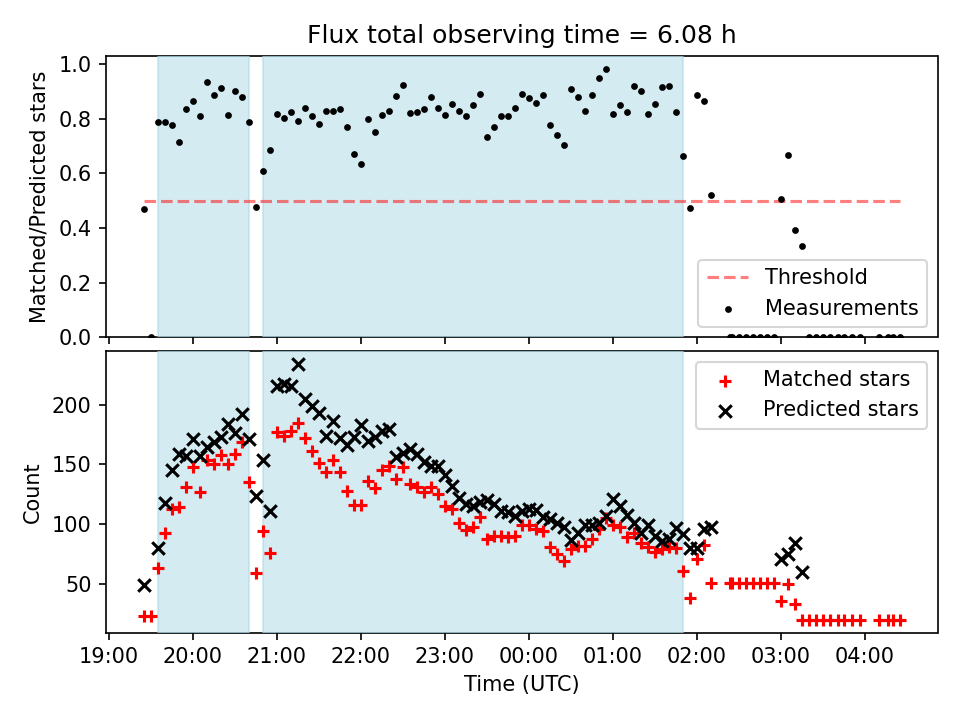 Flux total observing time = 6.08 h

Matched/Predicted stars

1.0
0.8
0.6
0.4
0.2
0.0

Threshold
Measurements

Count

200
150
100
50

Matched stars
Predicted stars

19:00 20:00 21:00 22:00 23:00 00:00 01:00 02:00 03:00 04:00

Time (UTC)